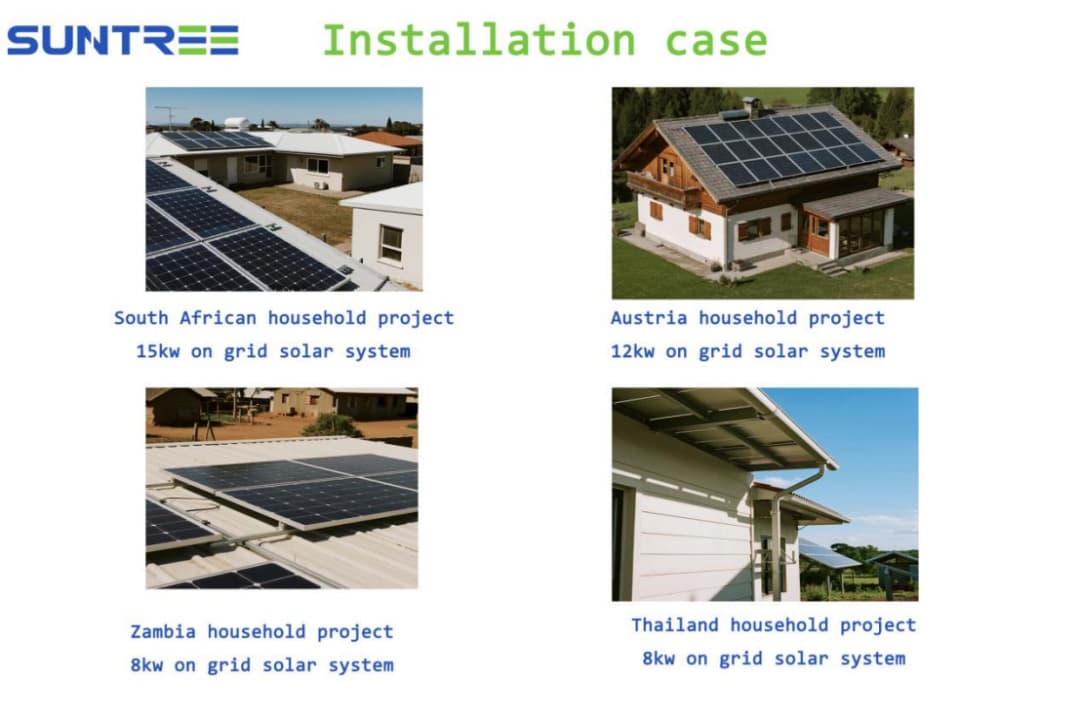 SUNTREE

Installation case

South African household project
15kw on grid solar system

Austria household project
12kw on grid solar system

Zambia household project
8kw on grid solar system

Thailand household project
8kw on grid solar system